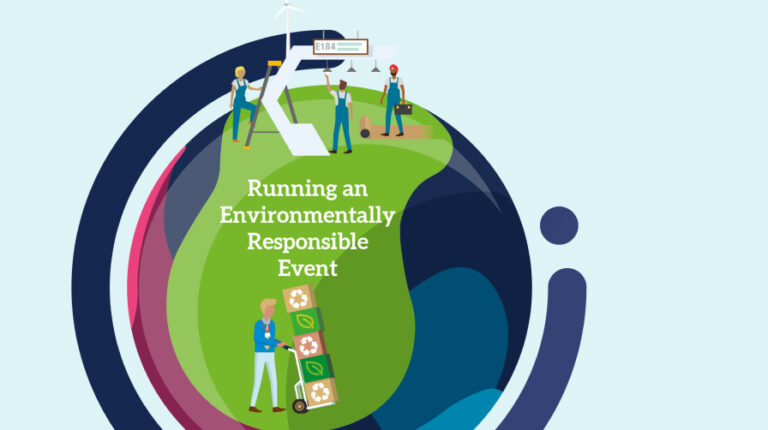 E184

Running an Environmentally Responsible Event